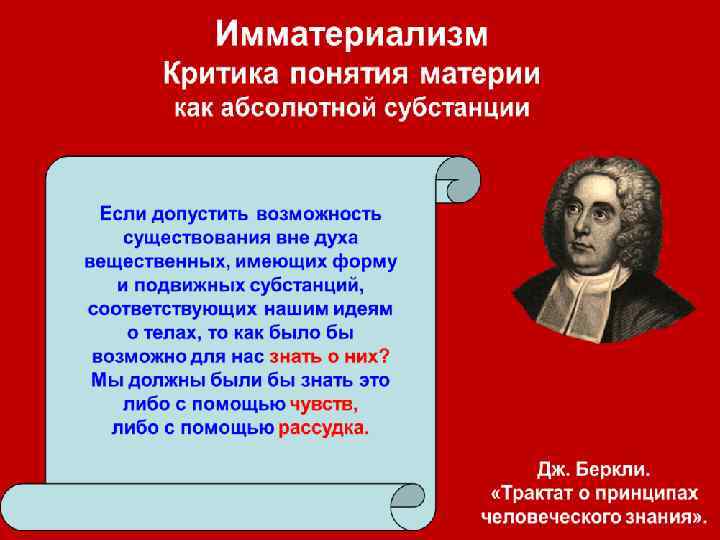 Имматериализм
Критика понятия материи
как абсолютной субстанции

Если допустить возможность существования вне духа вещественных, имеющих форму и подвижных субстанций, соответствующих нашим идеям о телах, то как было бы возможно для нас знать о них? Мы должны были бы знать это либо с помощью чувств, либо с помощью рассудка.

Дж. Беркли.
«Трактат о принципах человеческого знания».